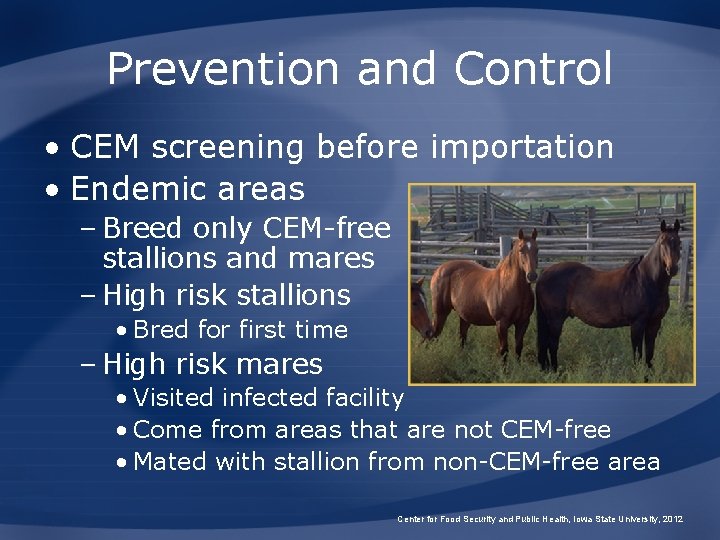 Prevention and Control

• CEM screening before importation
• Endemic areas
  – Breed only CEM-free stallions and mares
  – High risk stallions
    • Bred for first time
  – High risk mares
    • Visited infected facility
    • Come from areas that are not CEM-free
    • Mated with stallion from non-CEM-free area

Center for Food Security and Public Health, Iowa State University, 2012